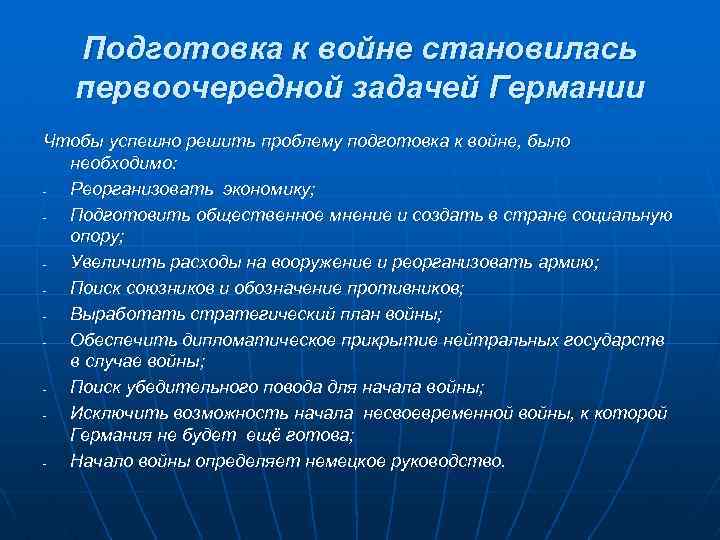 Подготовка к войне становилась первоочередной задачей Германии

Чтобы успешно решить проблему подготовка к войне, было необходимо:
- Реорганизовать экономику;
- Подготовить общественное мнение и создать в стране социальную опору;
- Увеличить расходы на вооружение и реорганизовать армию;
- Поиск союзников и обозначение противников;
- Выработать стратегический план войны;
- Обеспечить дипломатическое прикрытие нейтральных государств в случае войны;
- Поиск убедительного повода для начала войны;
- Исключить возможность начала несвоевременной войны, к которой Германия не будет ещё готова;
- Начало войны определяет немецкое руководство.